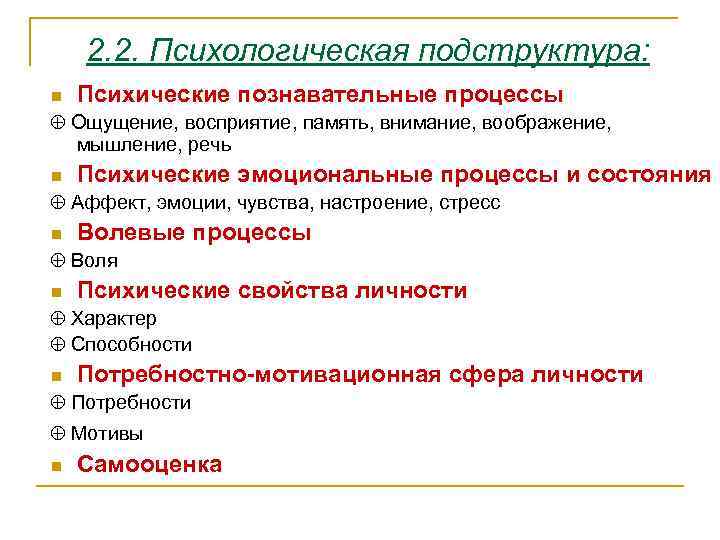 2.2. Психологическая подструктура:

■ Психические познавательные процессы

⊕ Ощущение, восприятие, память, внимание, воображение, мышление, речь

■ Психические эмоциональные процессы и состояния

⊕ Аффект, эмоции, чувства, настроение, стресс

■ Волевые процессы

⊕ Воля

■ Психические свойства личности

⊕ Характер

⊕ Способности

■ Потребностно-мотивационная сфера личности

⊕ Потребности

⊕ Мотивы

■ Самооценка